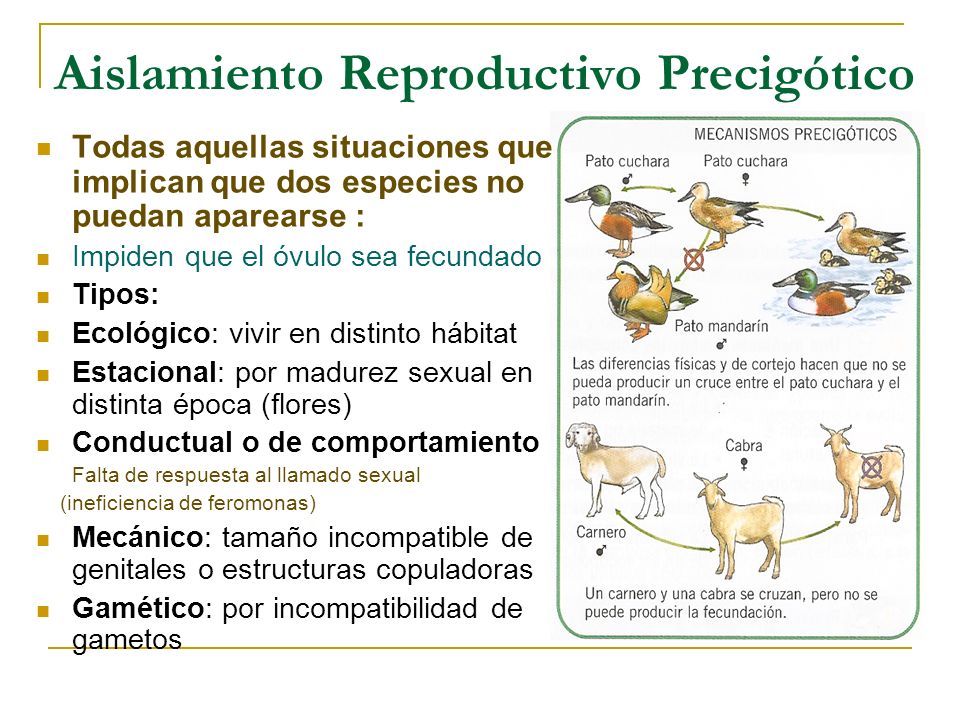 Aislamiento Reproductivo Precigótico

Todas aquellas situaciones que implican que dos especies no puedan aparearse :

Impiden que el óvulo sea fecundado

Tipos:

Ecológico: vivir en distinto hábitat

Estacional: por madurez sexual en distinta época (flores)

Conductual o de comportamiento

Falta de respuesta al llamado sexual (ineficiencia de feromonas)

Mecánico: tamaño incompatible de genitales o estructuras copuladoras

Gamético: por incompatibilidad de gametos

MECANISMOS PRECIGÓTICOS

Pato cuchara ♂

Pato cuchara ♀

Pato mandarín

Las diferencias físicas y de cortejo hacen que no se pueda producir un cruce entre el pato cuchara y el pato mandarín.

Cabra ♀

Carnero ♂

Un carnero y una cabra se cruzan, pero no se puede producir la fecundación.